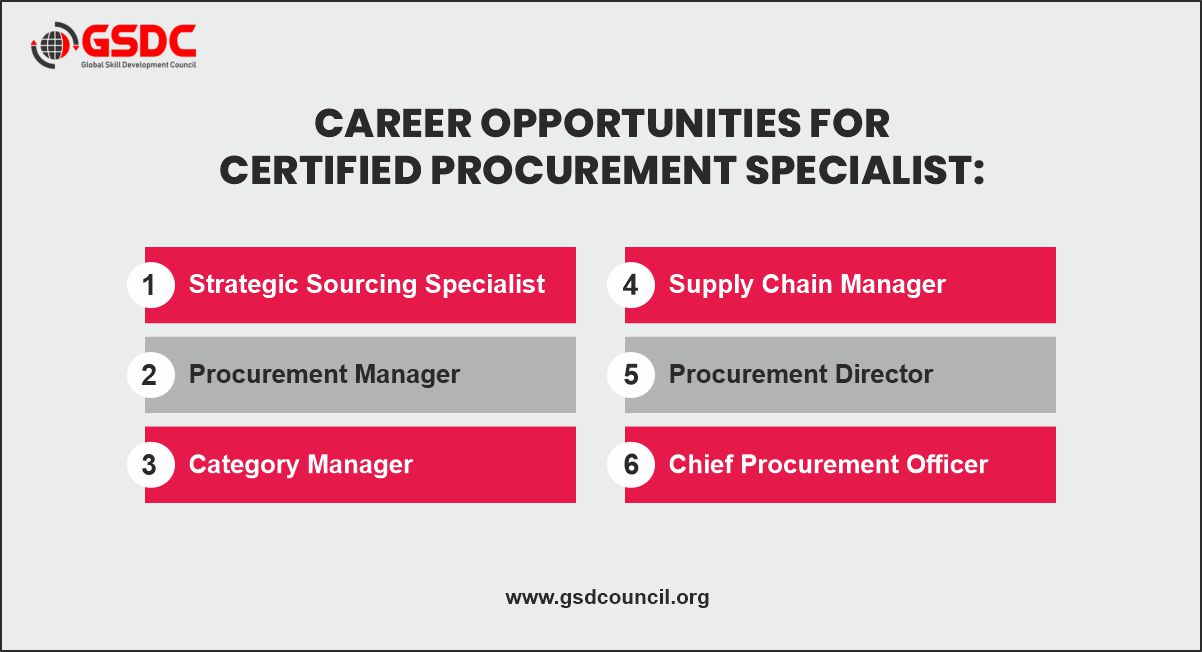 GSDC
Global Skill Development Council

CAREER OPPORTUNITIES FOR CERTIFIED PROCUREMENT SPECIALIST:

1 Strategic Sourcing Specialist

2 Procurement Manager

3 Category Manager

4 Supply Chain Manager

5 Procurement Director

6 Chief Procurement Officer

www.gsdcouncil.org